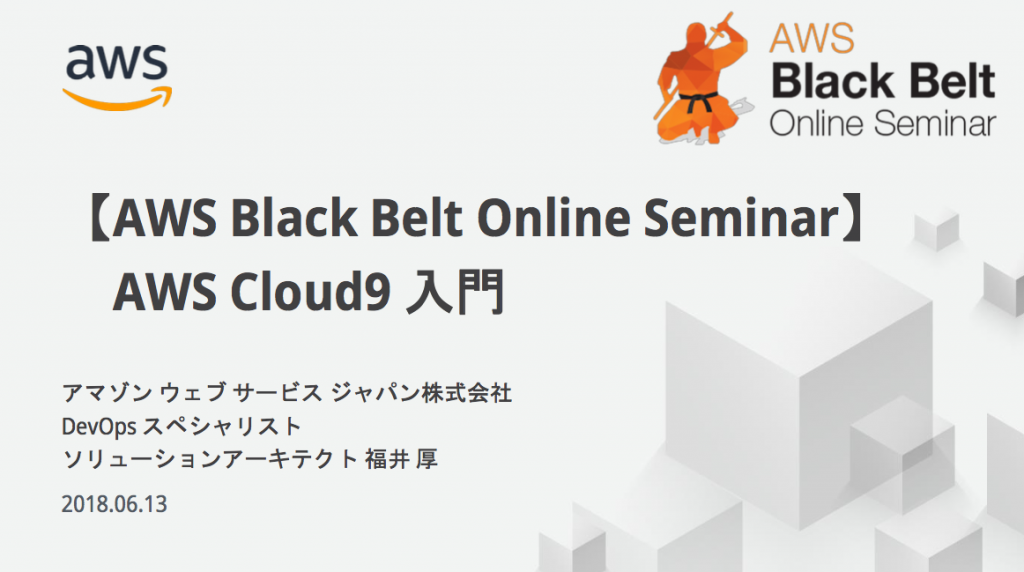 aws

AWS
Black Belt
Online Seminar

【AWS Black Belt Online Seminar】
AWS Cloud9 入門

アマゾン ウェブ サービス ジャパン株式会社
DevOps スペシャリスト
ソリューションアーキテクト 福井 厚

2018.06.13